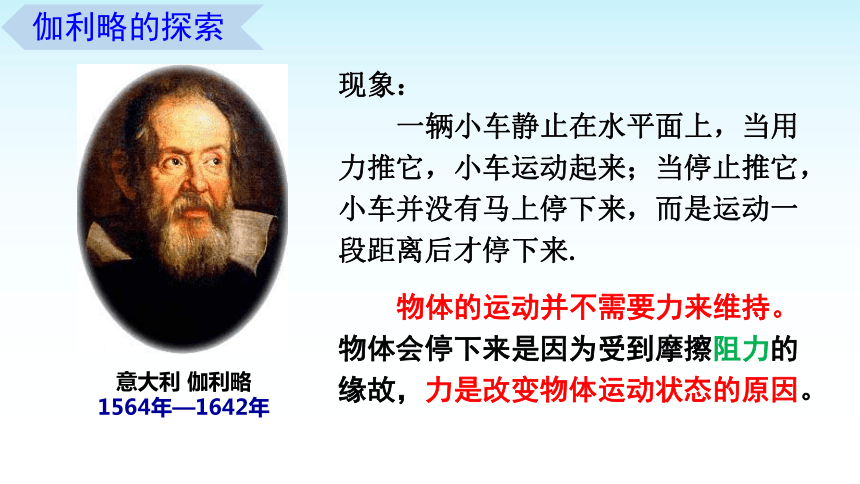 伽利略的探索

意大利 伽利略
1564年—1642年

现象：

一辆小车静止在水平面上，当用力推它，小车运动起来；当停止推它，小车并没有马上停下来，而是运动一段距离后才停下来.

物体的运动并不需要力来维持。物体会停下来是因为受到摩擦阻力的缘故，力是改变物体运动状态的原因。